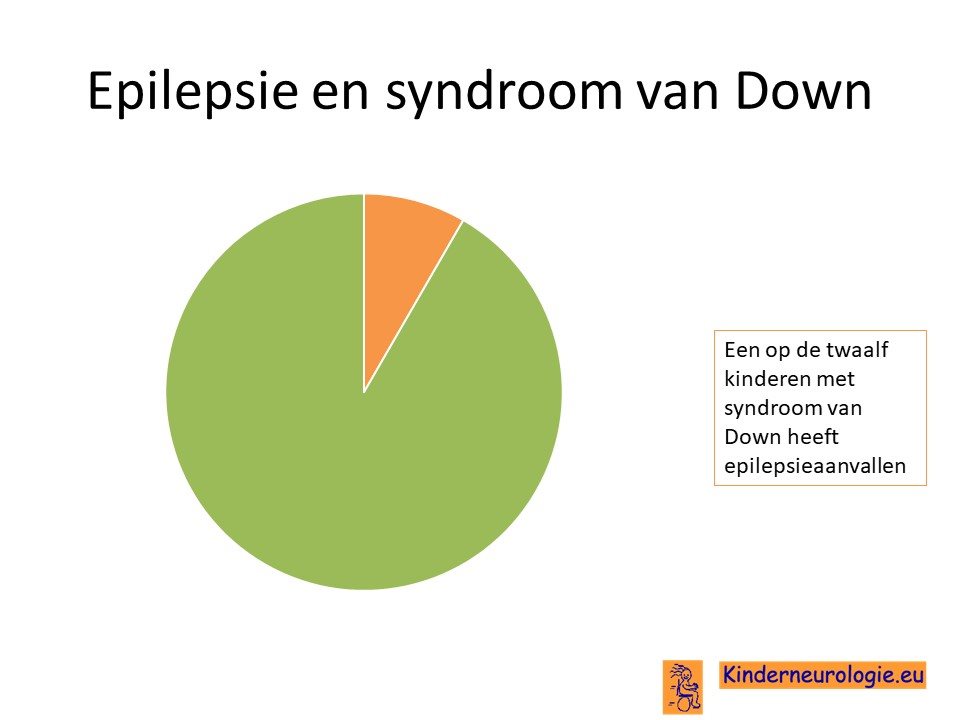 Epilepsie en syndroom van Down

Een op de twaalf kinderen met syndroom van Down heeft epilepsieaanvallen

Kinderneurologie.eu